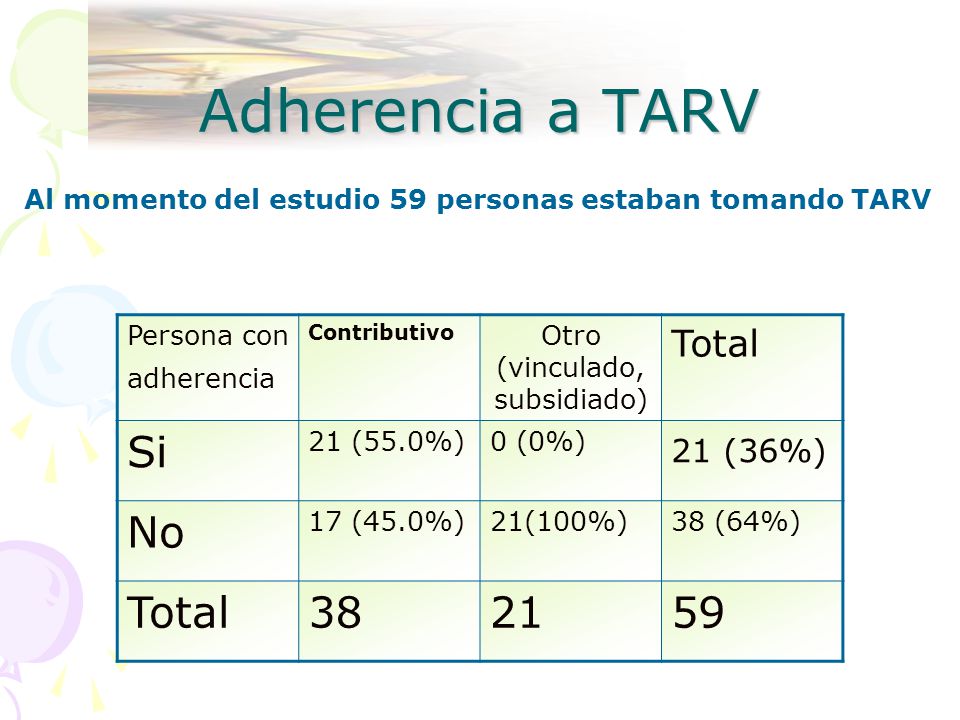 Adherencia a TARV

Al momento del estudio 59 personas estaban tomando TARV

| Persona con adherencia | Contributivo | Otro (vinculado, subsidiado) | Total |
|---|---|---|---|
| Si | 21 (55.0%) | 0 (0%) | 21 (36%) |
| No | 17 (45.0%) | 21(100%) | 38 (64%) |
| Total | 38 | 21 | 59 |